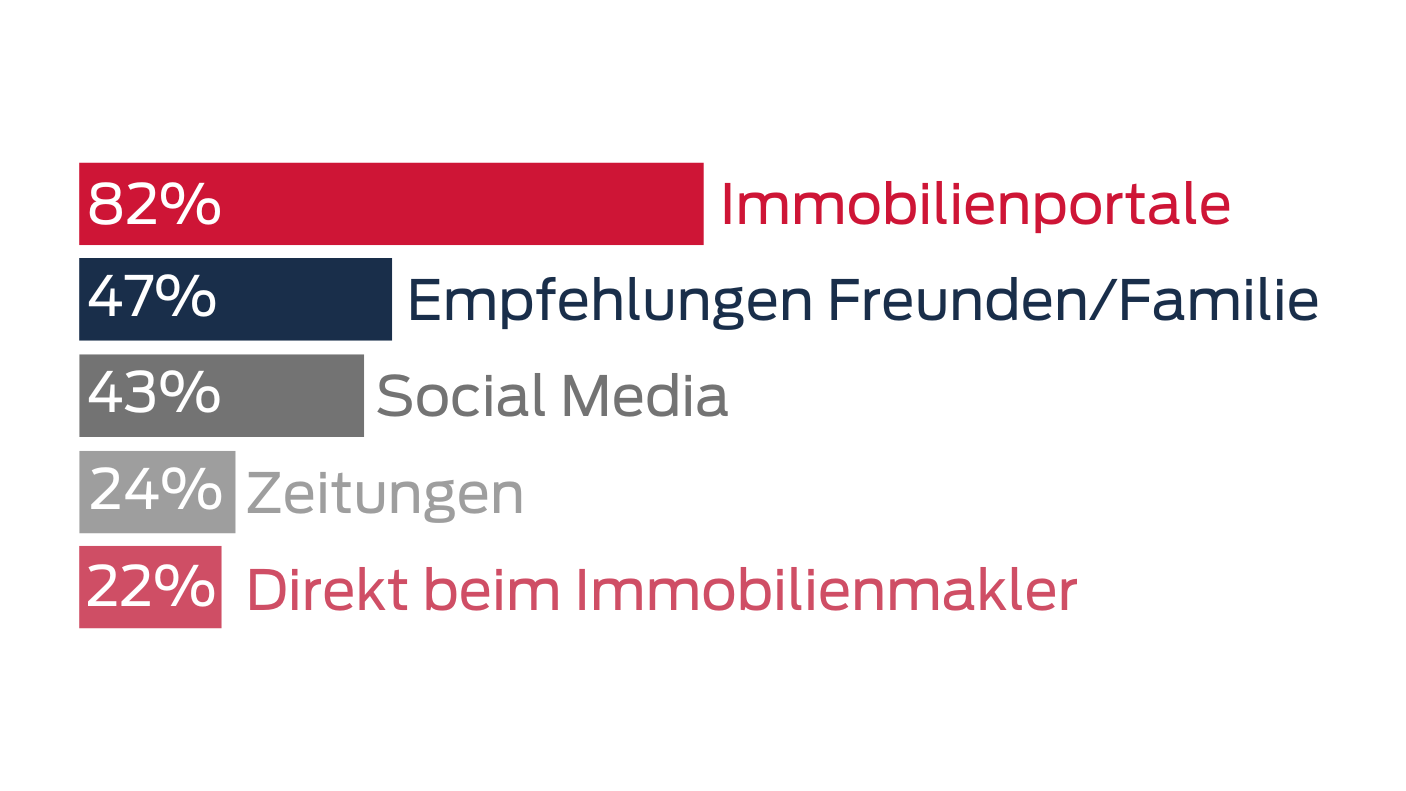 82% Immobilienportale
47% Empfehlungen Freunden/Familie
43% Social Media
24% Zeitungen
22% Direkt beim Immobilienmakler